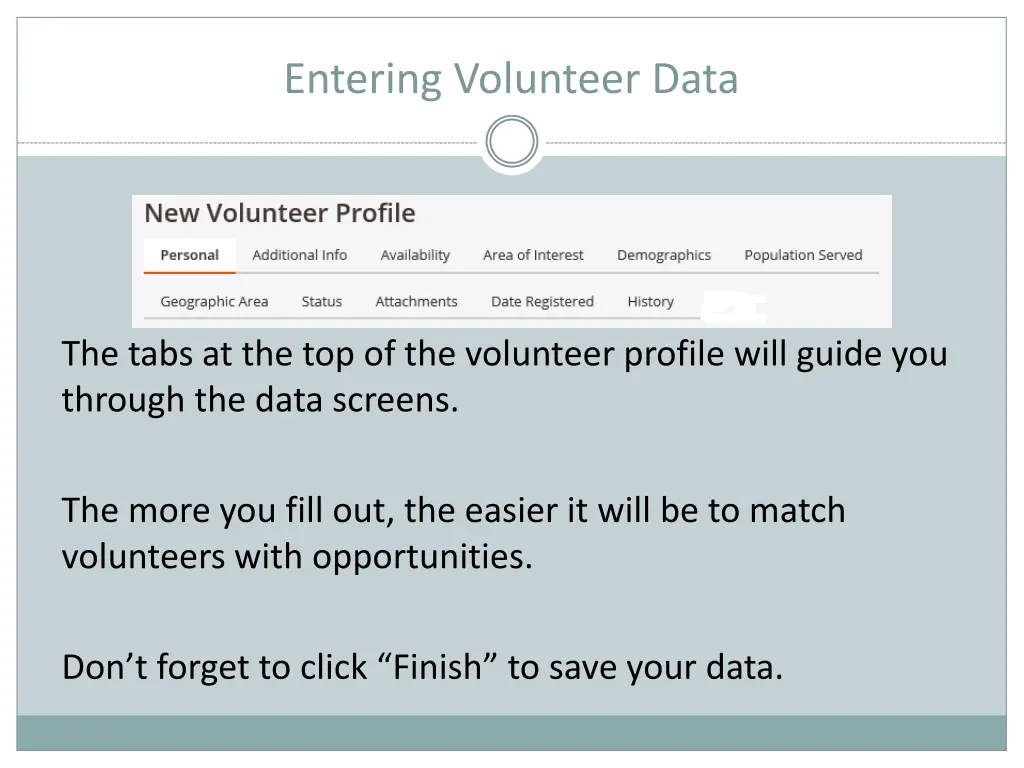 Entering Volunteer Data

New Volunteer Profile

Personal Additional Info Availability Area of Interest Demographics Population Served

Geographic Area Status Attachments Date Registered History

The tabs at the top of the volunteer profile will guide you through the data screens.

The more you fill out, the easier it will be to match volunteers with opportunities.

Don’t forget to click “Finish” to save your data.